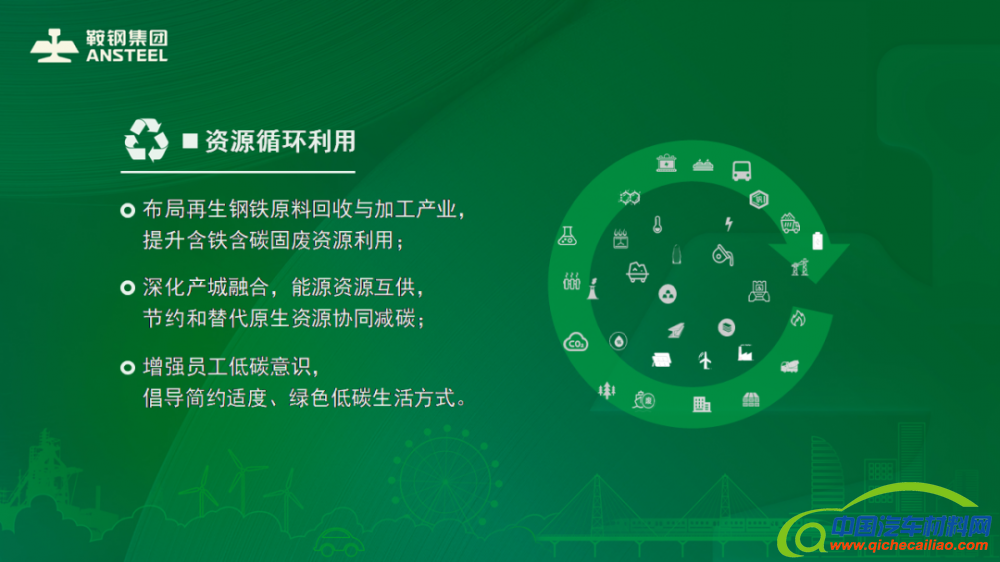 鞍钢集团
ANSTEEL

■ 资源循环利用

布局再生钢铁原料回收与加工产业，提升含铁含碳固废资源利用；

深化产城融合，能源资源互供，节约和替代原生资源协同减碳；

增强员工低碳意识，倡导简约适度、绿色低碳生活方式。

$CO_2$

中国汽车材料网
www.qichecailiao.com